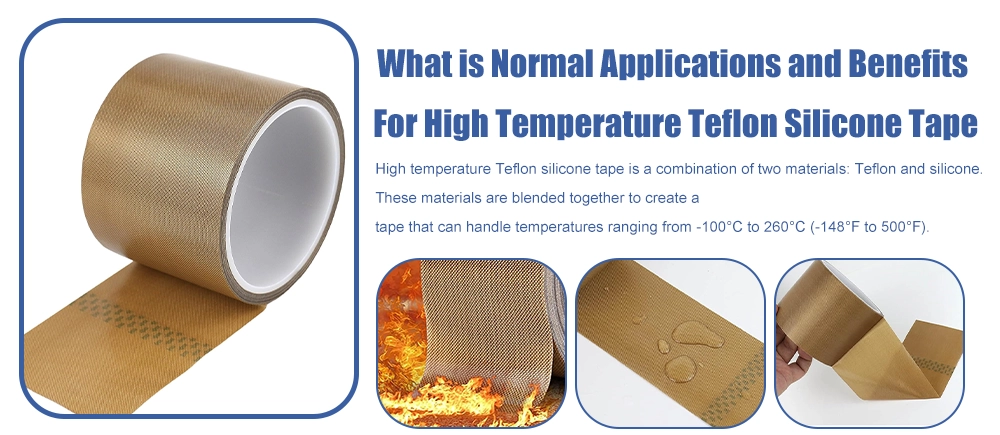 What is Normal Applications and Benefits
For High Temperature Teflon Silicone Tape

High temperature Teflon silicone tape is a combination of two materials: Teflon and silicone. These materials are blended together to create a
tape that can handle temperatures ranging from -100°C to 260°C (-148°F to 500°F).